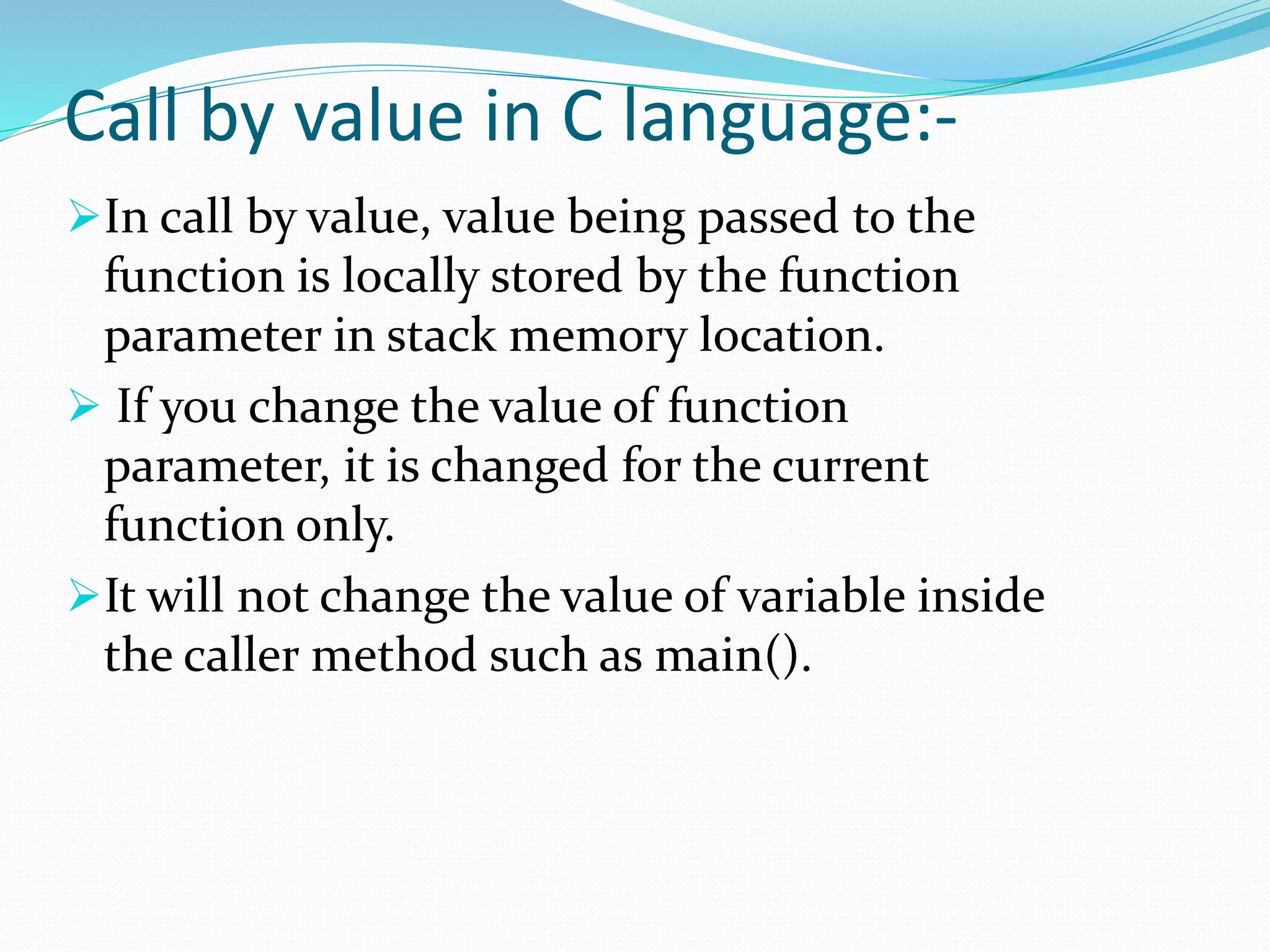 Call by value in C language:-

➢In call by value, value being passed to the function is locally stored by the function parameter in stack memory location.

➢ If you change the value of function parameter, it is changed for the current function only.

➢It will not change the value of variable inside the caller method such as main().